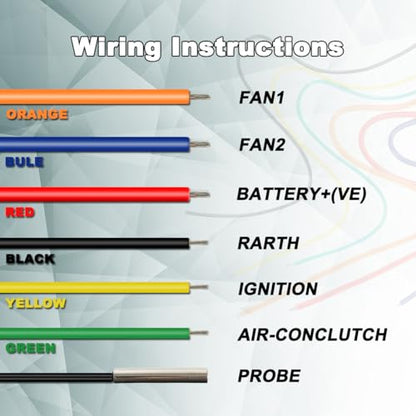 Wiring Instructions

FAN1
ORANGE

FAN2
BULE

BATTERY+(VE)
RED

RARTH
BLACK

IGNITION
YELLOW

AIR-CONCLUTCH
GREEN

PROBE